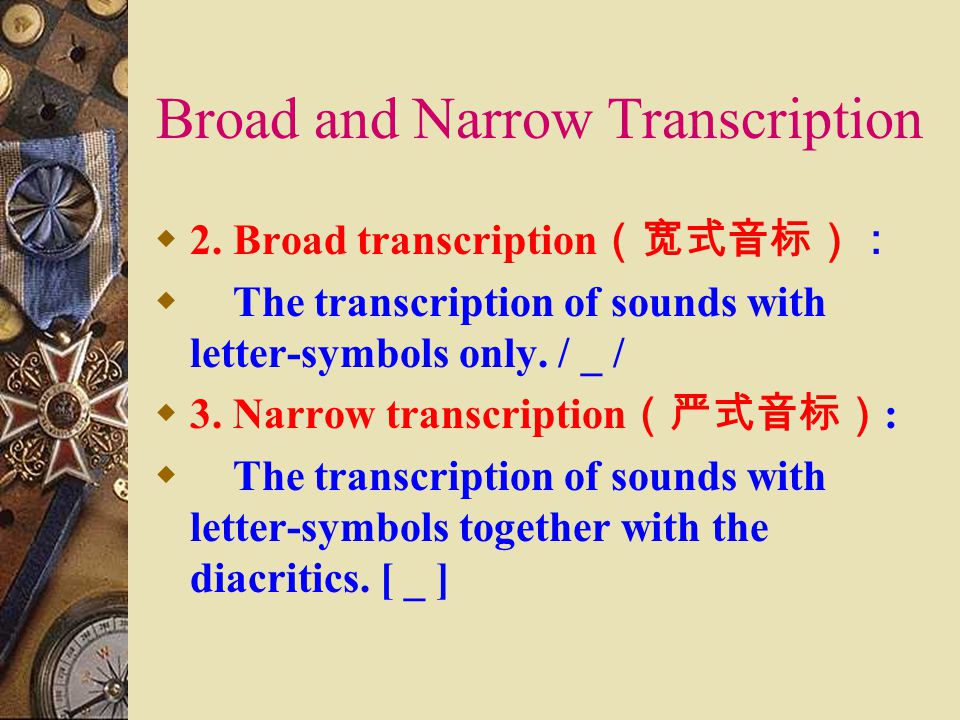 Broad and Narrow Transcription

2. Broad transcription（宽式音标）：

The transcription of sounds with letter-symbols only. / _ /

3. Narrow transcription（严式音标）:

The transcription of sounds with letter-symbols together with the diacritics. [ _ ]